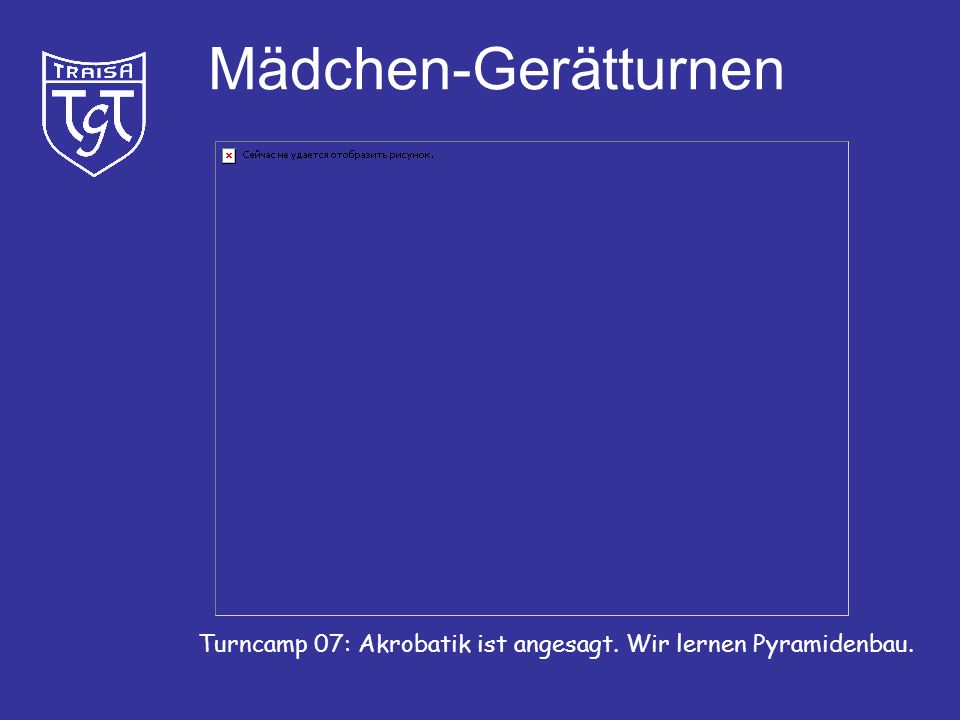 TRAISA
TGT

Mädchen-Gerätturnen

Сейчас не удается отобразить рисунок.

Turncamp 07: Akrobatik ist angesagt. Wir lernen Pyramidenbau.